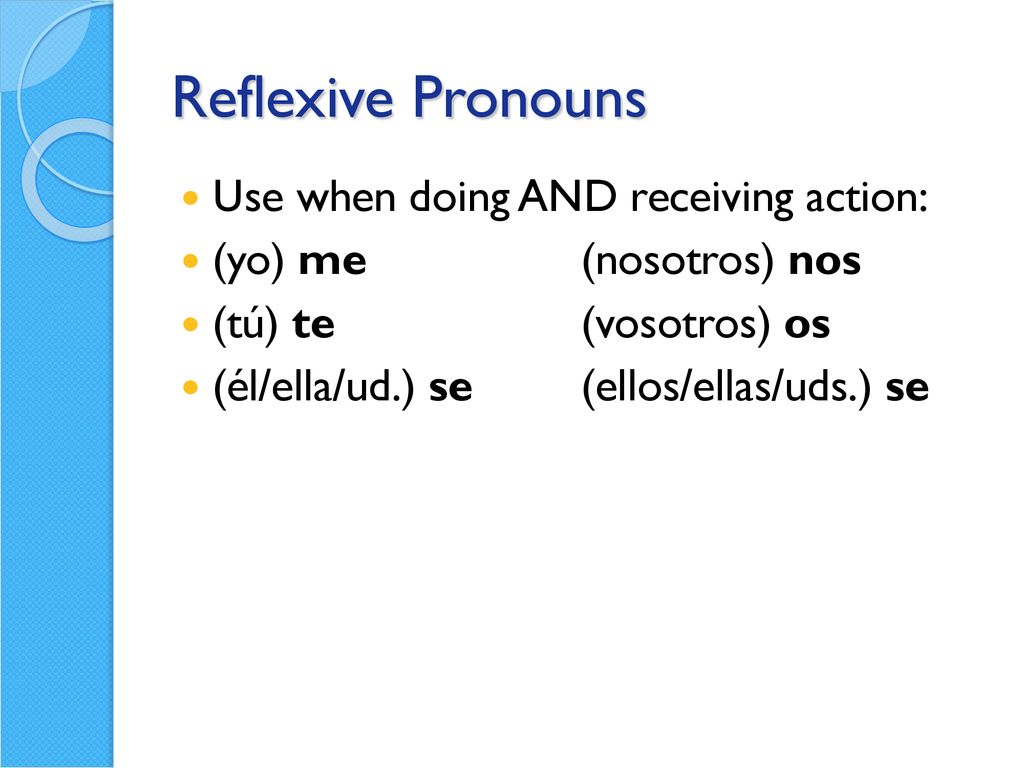 Reflexive Pronouns

Use when doing AND receiving action:
(yo) me (nosotros) nos
(tú) te (vosotros) os
(él/ella/ud.) se (ellos/ellas/uds.) se